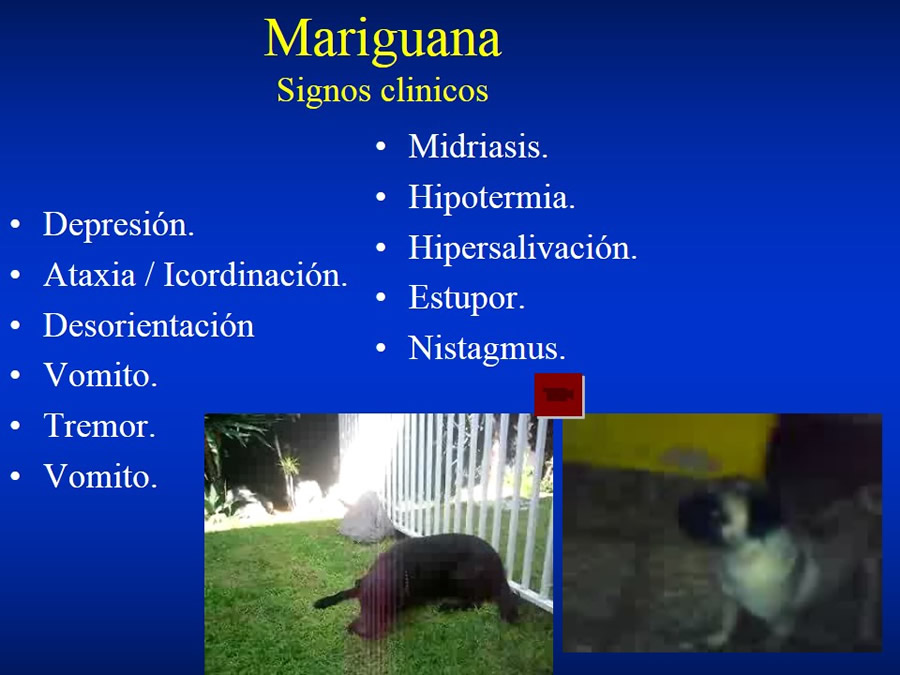 Mariguana
Signos clinicos

• Depresión.
• Ataxia / Icordinación.
• Desorientación
• Vomito.
• Tremor.
• Vomito.

• Midriasis.
• Hipotermia.
• Hipersalivación.
• Estupor.
• Nistagmus.